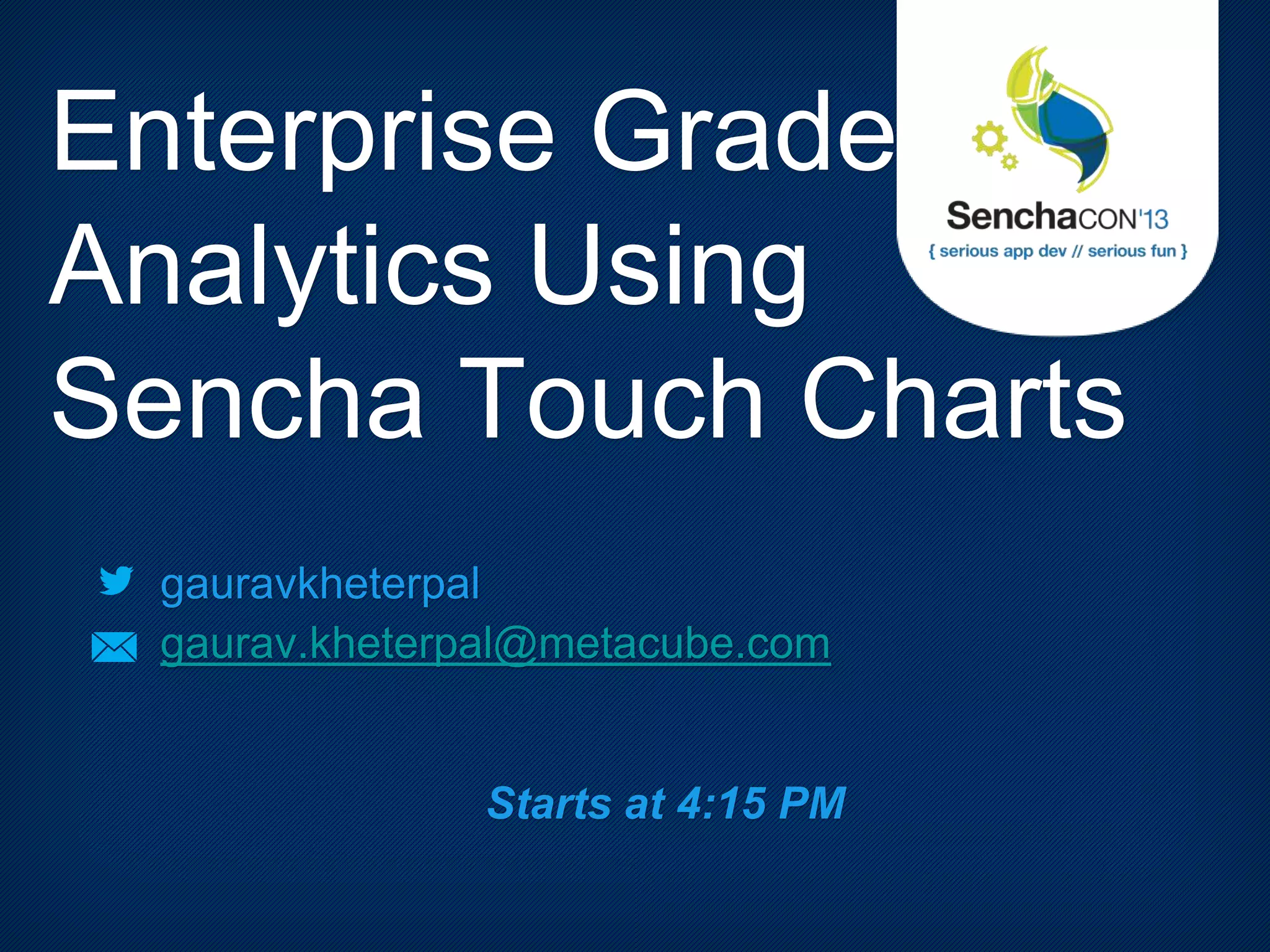 Enterprise Grade Analytics Using Sencha Touch Charts

SenchaCON'13
{ serious app dev // serious fun }

gauravkheterpal
gaurav.kheterpal@metacube.com

Starts at 4:15 PM